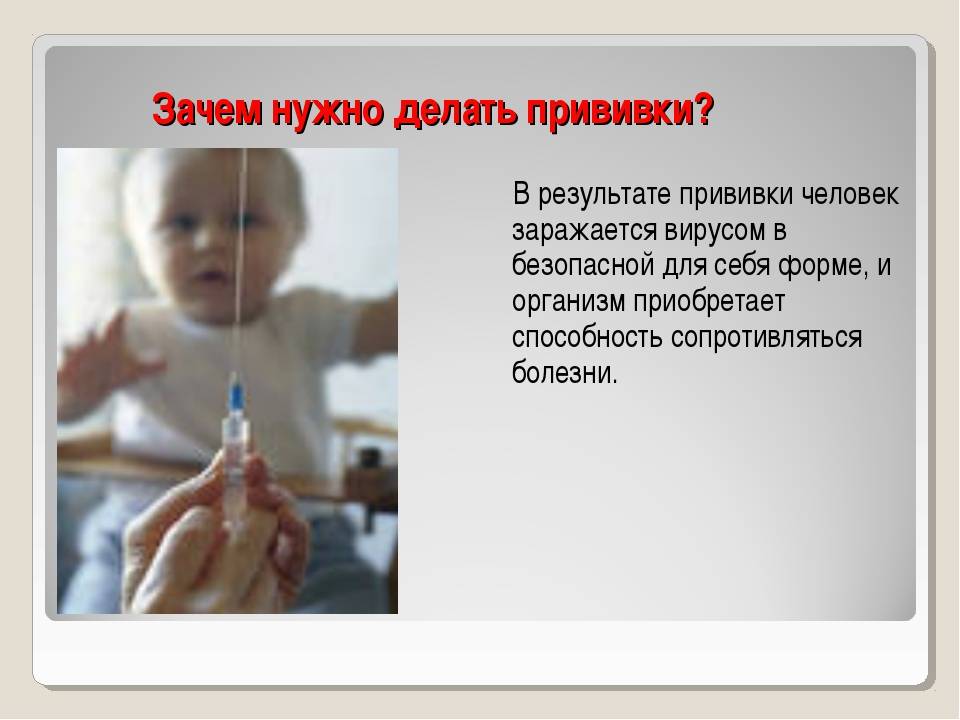 Зачем нужно делать прививки?

В результате прививки человек заражается вирусом в безопасной для себя форме, и организм приобретает способность сопротивляться болезни.